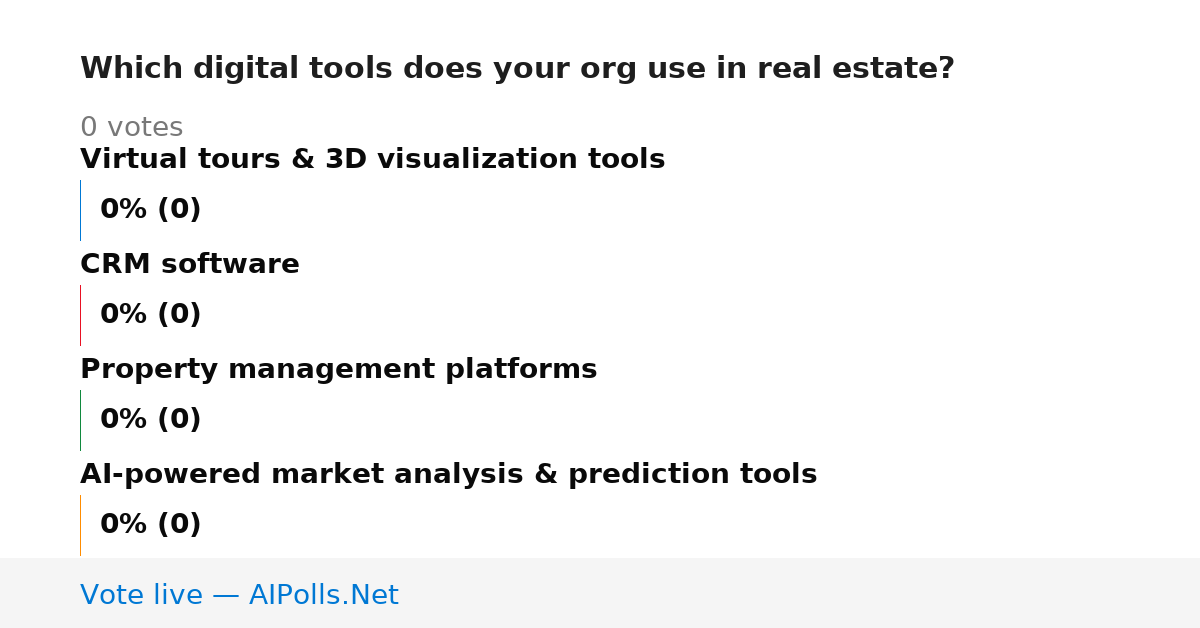 Which digital tools does your org use in real estate?

0 votes

Virtual tours & 3D visualization tools

0% (0)

CRM software

0% (0)

Property management platforms

0% (0)

AI-powered market analysis & prediction tools

0% (0)

Vote live — AIPolls.Net